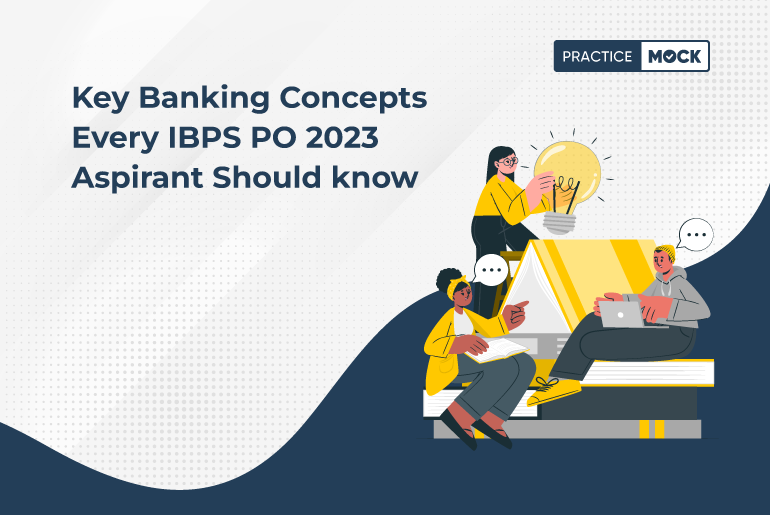 PRACTICE MOCK

Key Banking Concepts Every IBPS PO 2023 Aspirant Should know